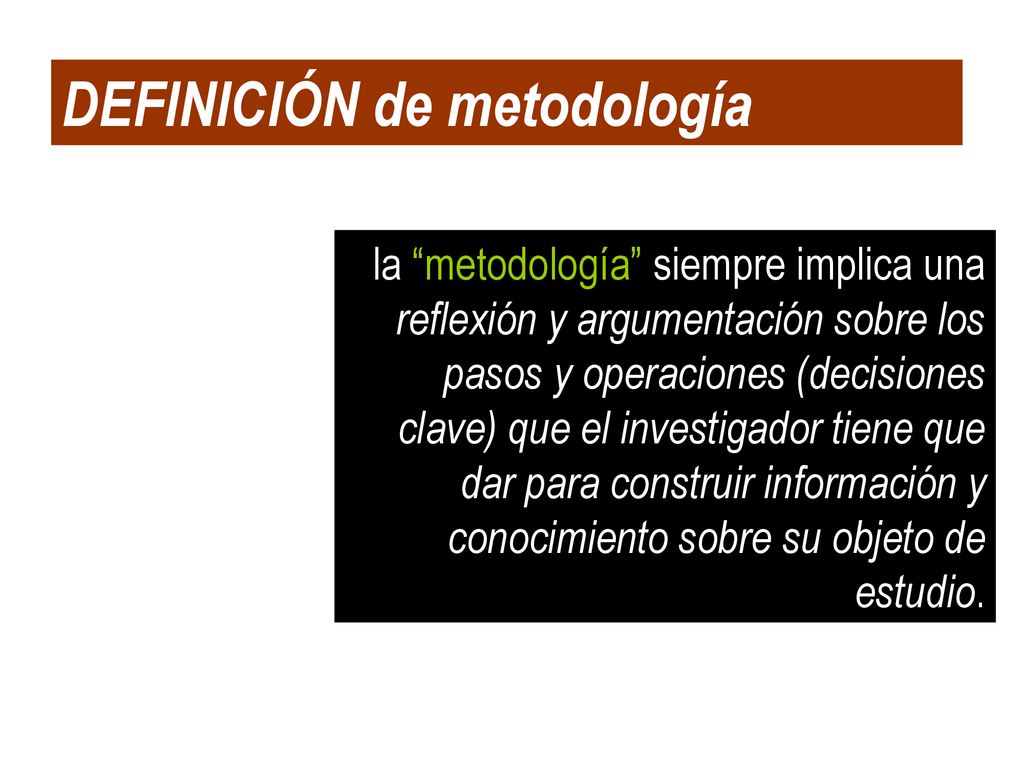 DEFINICIÓN de metodología

la “metodología” siempre implica una reflexión y argumentación sobre los pasos y operaciones (decisiones clave) que el investigador tiene que dar para construir información y conocimiento sobre su objeto de estudio.